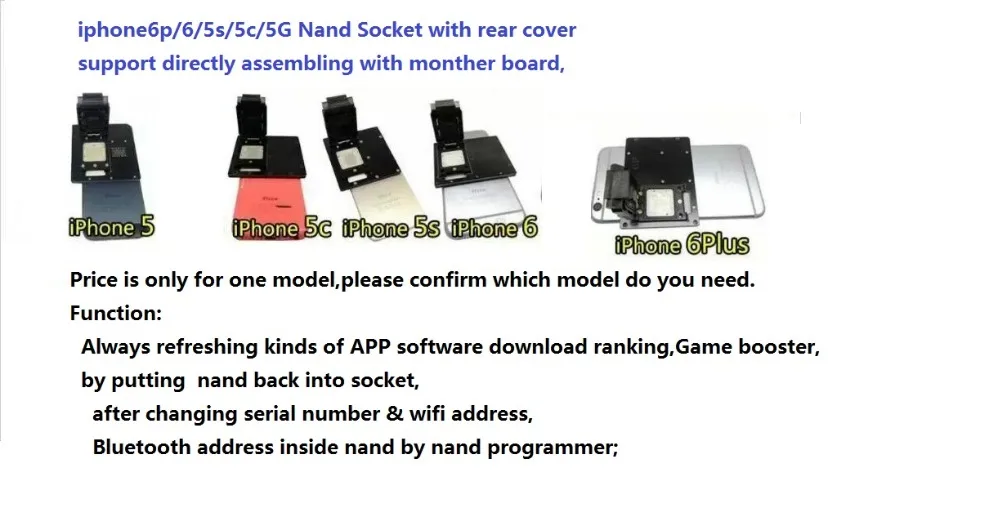 iphone6p/6/5s/5c/5G Nand Socket with rear cover
support directly assembling with monther board,

iPhone 5 iPhone 5c iPhone 5s iPhone 6 iPhone 6Plus

Price is only for one model,please confirm which model do you need.
Function:
Always refreshing kinds of APP software download ranking,Game booster,
by putting nand back into socket,
after changing serial number & wifi address,
Bluetooth address inside nand by nand programmer;